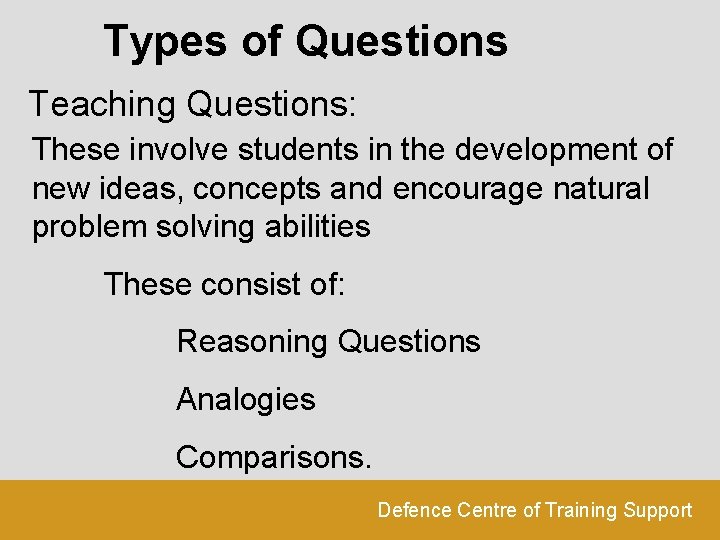 Types of Questions

Teaching Questions:

These involve students in the development of new ideas, concepts and encourage natural problem solving abilities

These consist of:

Reasoning Questions

Analogies

Comparisons.

Defence Centre of Training Support